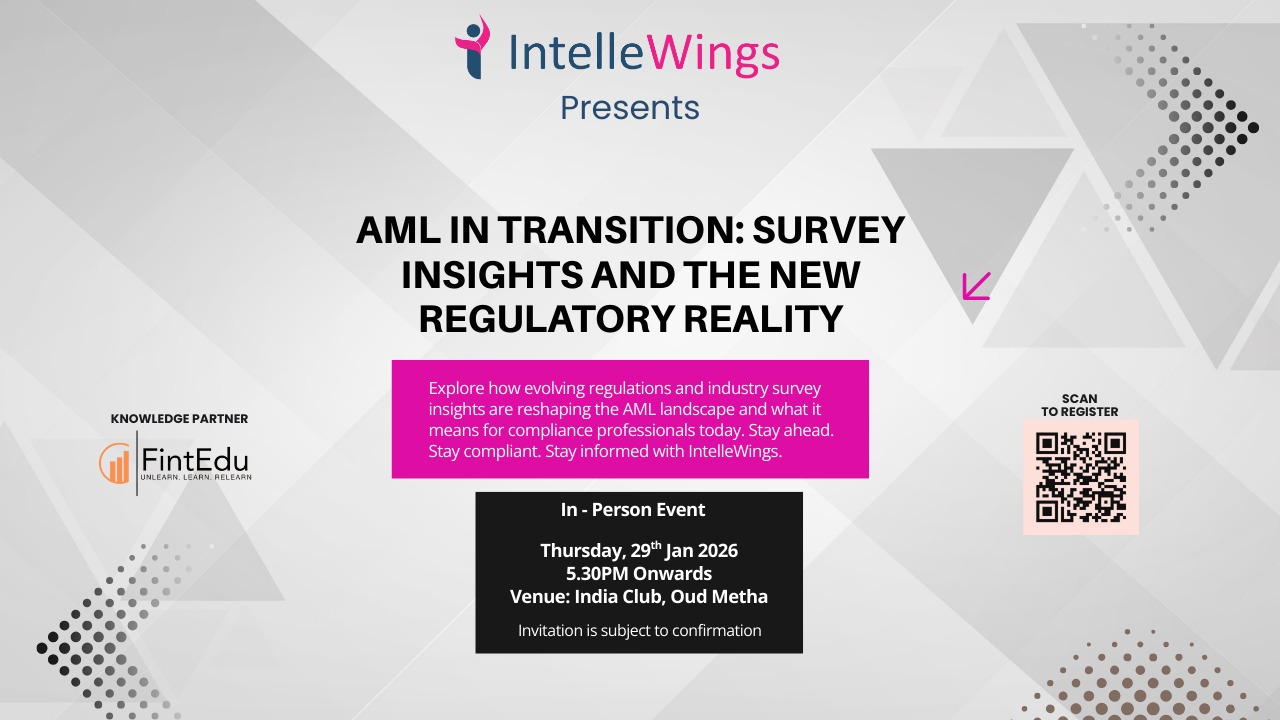 IntelleWings
Presents

AML IN TRANSITION: SURVEY INSIGHTS AND THE NEW REGULATORY REALITY

Explore how evolving regulations and industry survey insights are reshaping the AML landscape and what it means for compliance professionals today. Stay ahead. Stay compliant. Stay informed with IntelleWings.

KNOWLEDGE PARTNER
FintEdu
UNLEARN. LEARN. RELEARN

SCAN
TO REGISTER

In - Person Event

Thursday, 29$^{th}$ Jan 2026
5.30PM Onwards
Venue: India Club, Oud Metha

Invitation is subject to confirmation